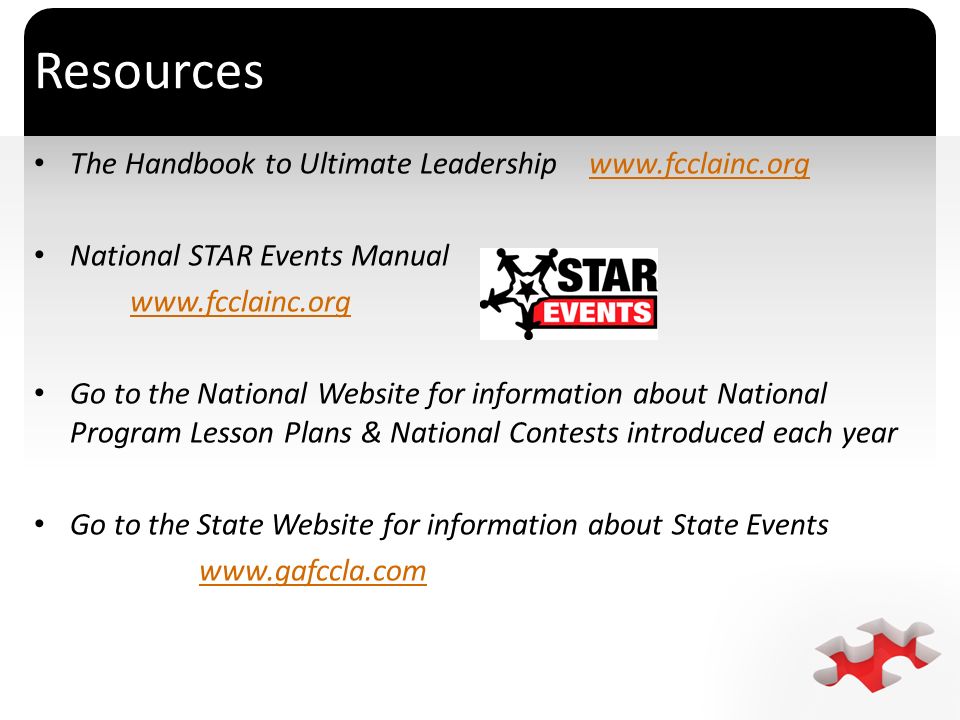 Resources

• The Handbook to Ultimate Leadership www.fcclainc.org

• National STAR Events Manual
www.fcclainc.org

STAR
EVENTS

• Go to the National Website for information about National Program Lesson Plans & National Contests introduced each year

• Go to the State Website for information about State Events
www.gafccla.com